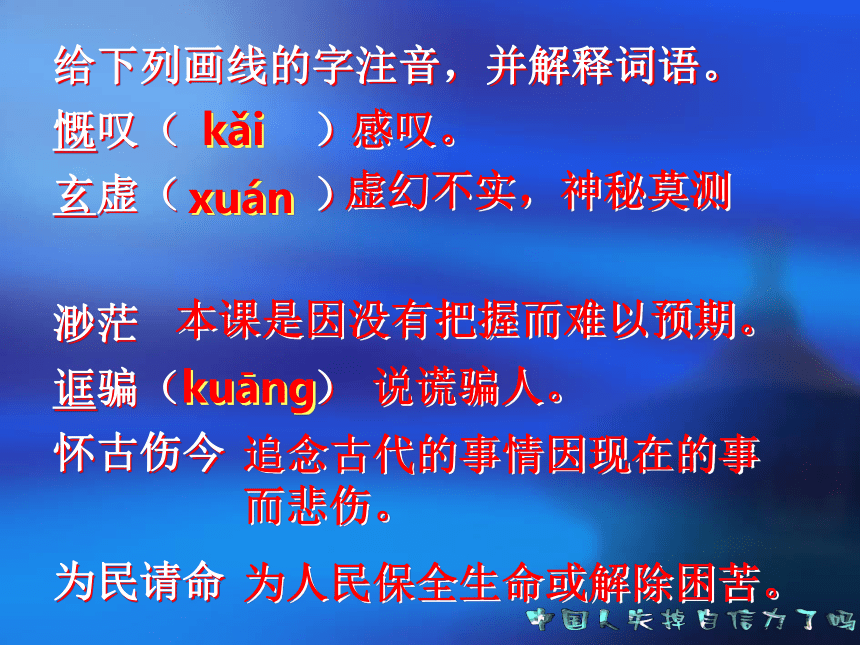 给下列画线的字注音，并解释词语。

慨叹（ kǎi ）感叹。

玄虚（ xuán ）虚幻不实，神秘莫测

渺茫 本课是因没有把握而难以预期。

诓骗（kuāng） 说谎骗人。

怀古伤今 追念古代的事情因现在的事而悲伤。

为民请命 为人民保全生命或解除困苦。

中国人失掉自信力了吗